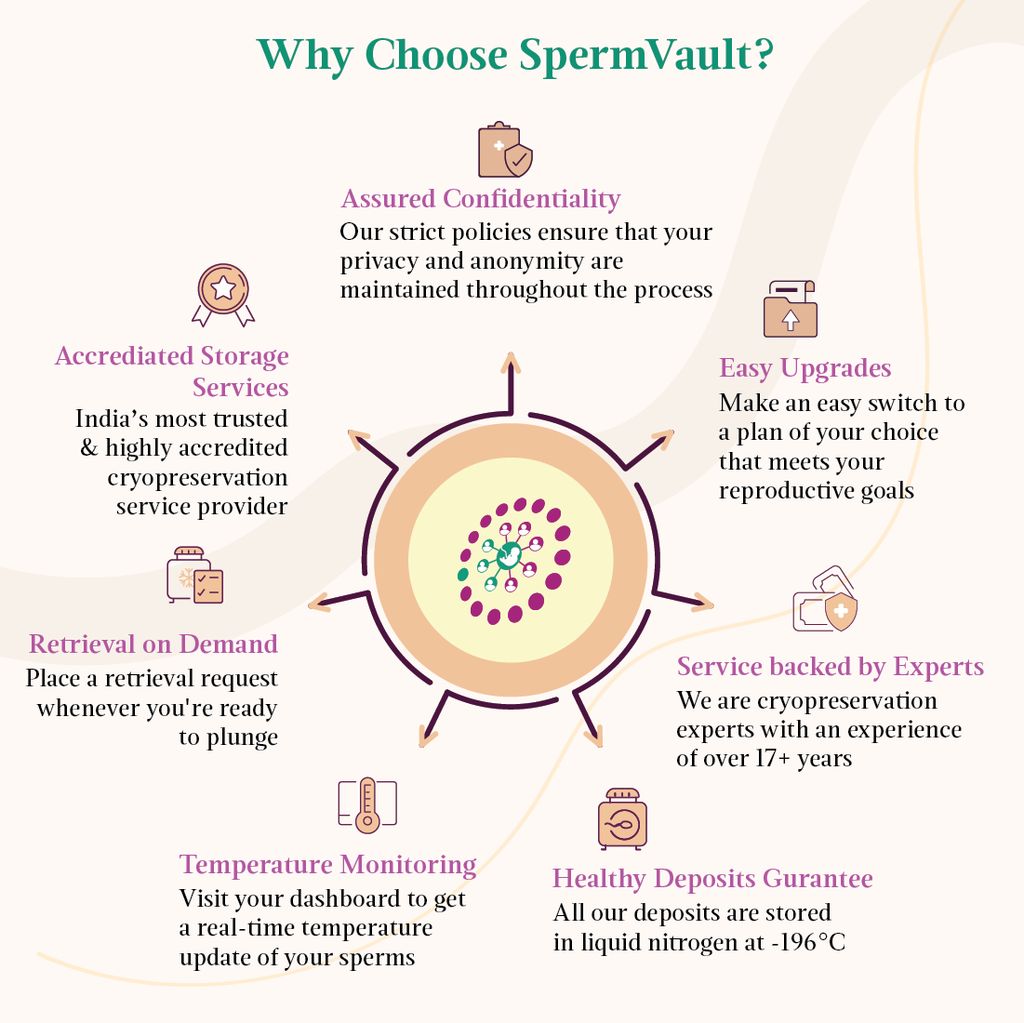 Why Choose SpermVault?

Assured Confidentiality
Our strict policies ensure that your privacy and anonymity are maintained throughout the process

Easy Upgrades
Make an easy switch to a plan of your choice that meets your reproductive goals

Service backed by Experts
We are cryopreservation experts with an experience of over 17+ years

Healthy Deposits Gurantee
All our deposits are stored in liquid nitrogen at -196°C

Temperature Monitoring
Visit your dashboard to get a real-time temperature update of your sperms

Retrieval on Demand
Place a retrieval request whenever you're ready to plunge

Accrediated Storage Services
India's most trusted & highly accredited cryopreservation service provider